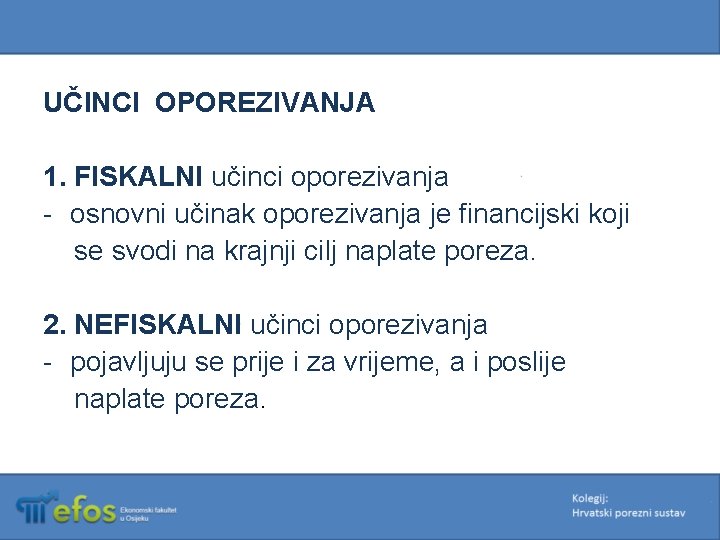 UČINCI OPOREZIVANJA

1. FISKALNI učinci oporezivanja
- osnovni učinak oporezivanja je financijski koji se svodi na krajnji cilj naplate poreza.

2. NEFISKALNI učinci oporezivanja
- pojavljuju se prije i za vrijeme, a i poslije naplate poreza.

efos Ekonomski fakultet u Osijeku

Kolegij:
Hrvatski porezni sustav